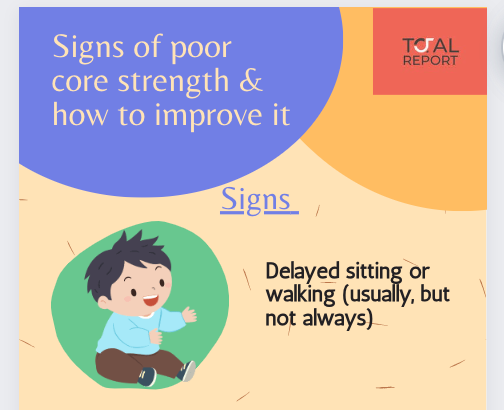 Signs of poor core strength & how to improve it

TOTAL REPORT

Signs

Delayed sitting or walking (usually, but not always)